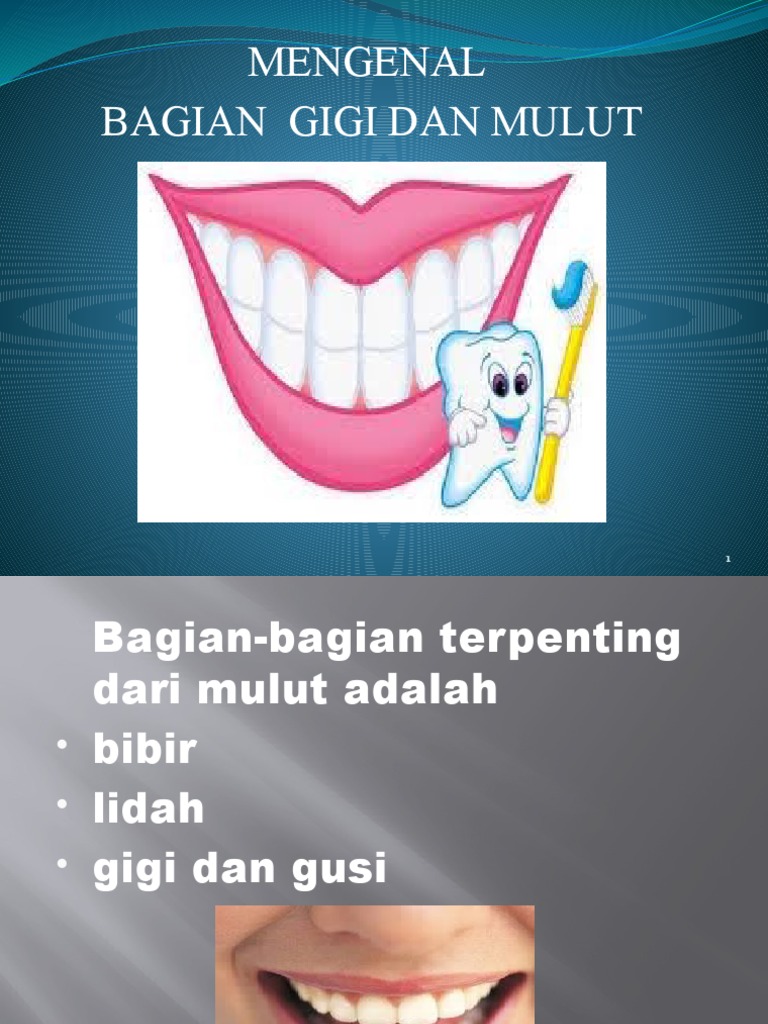 MENGENAL
BAGIAN GIGI DAN MULUT

1

Bagian-bagian terpenting dari mulut adalah
• bibir
• lidah
• gigi dan gusi